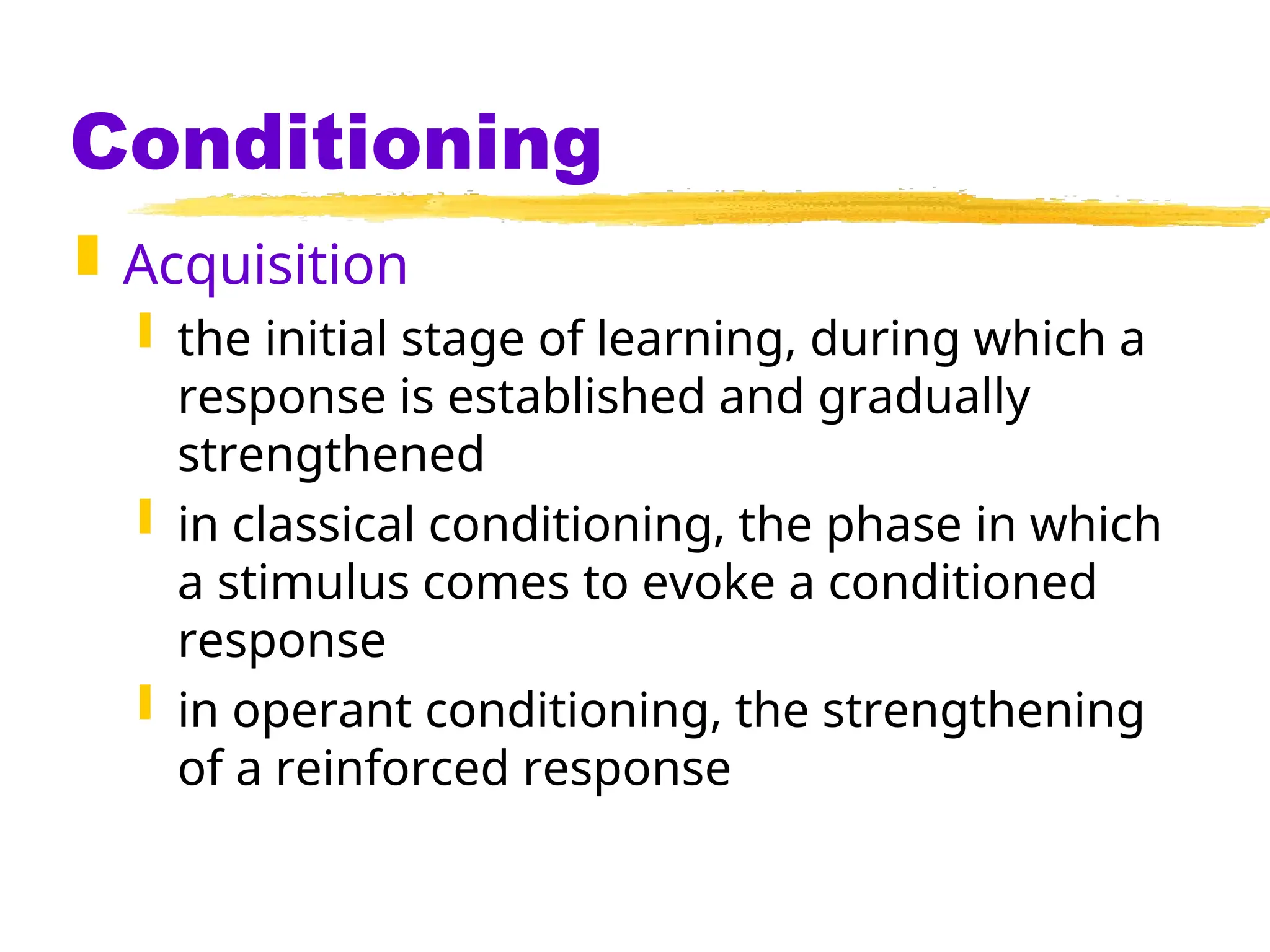 Conditioning

Acquisition

the initial stage of learning, during which a response is established and gradually strengthened

in classical conditioning, the phase in which a stimulus comes to evoke a conditioned response

in operant conditioning, the strengthening of a reinforced response